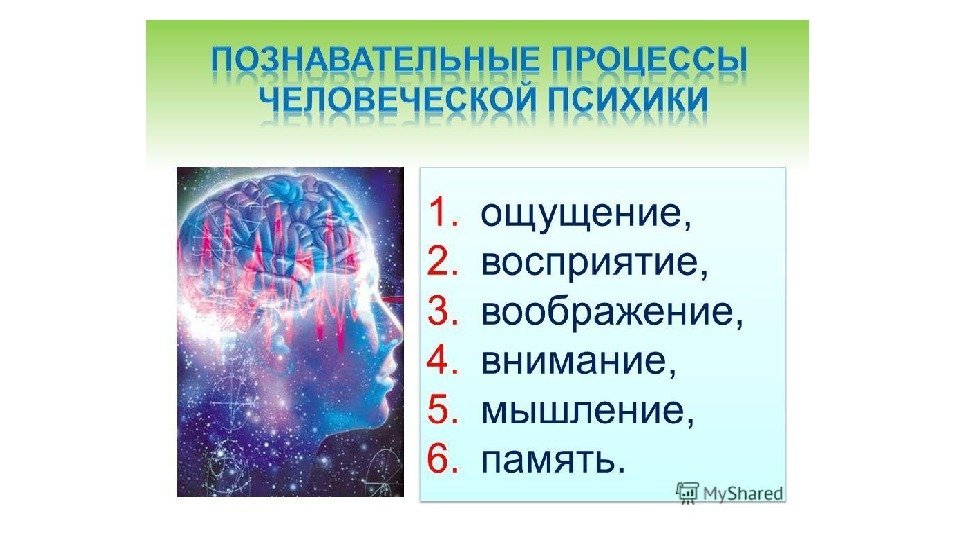 ПОЗНАВАТЕЛЬНЫЕ ПРОЦЕССЫ ЧЕЛОВЕЧЕСКОЙ ПСИХИКИ

1. ощущение,
2. восприятие,
3. воображение,
4. внимание,
5. мышление,
6. память.

MyShared